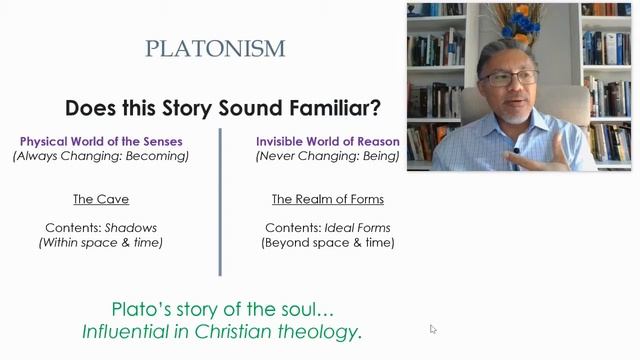 PLATONISM

Does this Story Sound Familiar?

Physical World of the Senses
(Always Changing: Becoming)

The Cave

Contents: Shadows
(Within space & time)

Invisible World of Reason
(Never Changing: Being)

The Realm of Forms

Contents: Ideal Forms
(Beyond space & time)

Plato's story of the soul…
Influential in Christian theology.